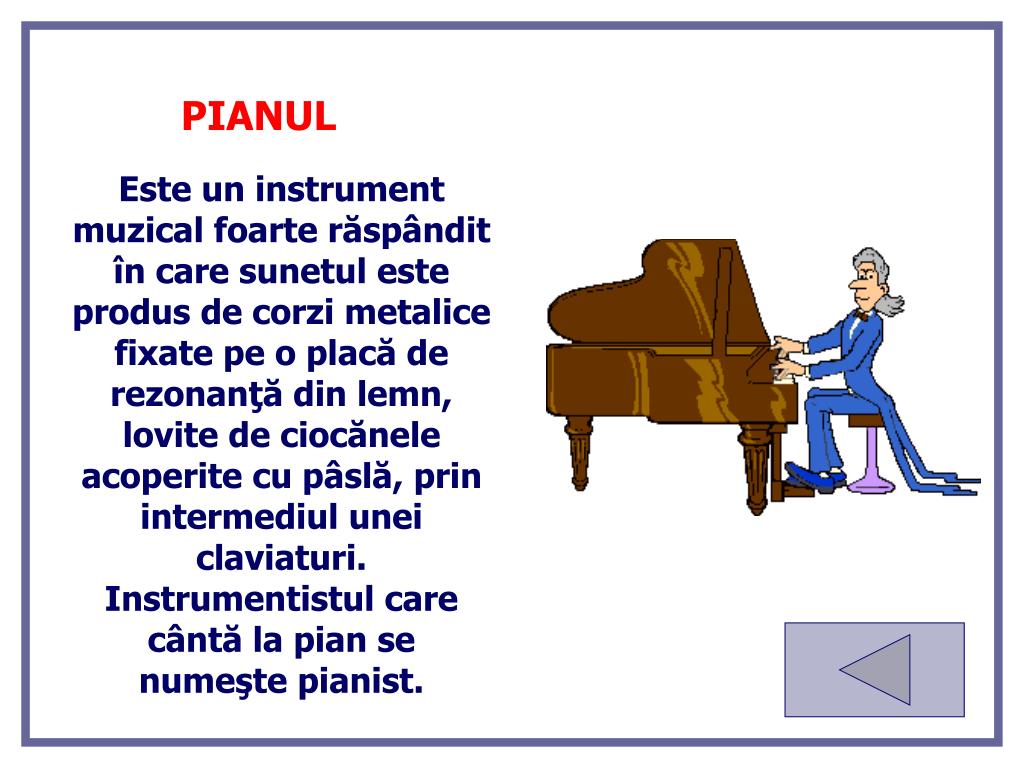 PIANUL

Este un instrument muzical foarte răspândit în care sunetul este produs de corzi metalice fixate pe o placă de rezonanţă din lemn, lovite de ciocănele acoperite cu pâslă, prin intermediul unei claviaturi. Instrumentistul care cântă la pian se numeşte pianist.